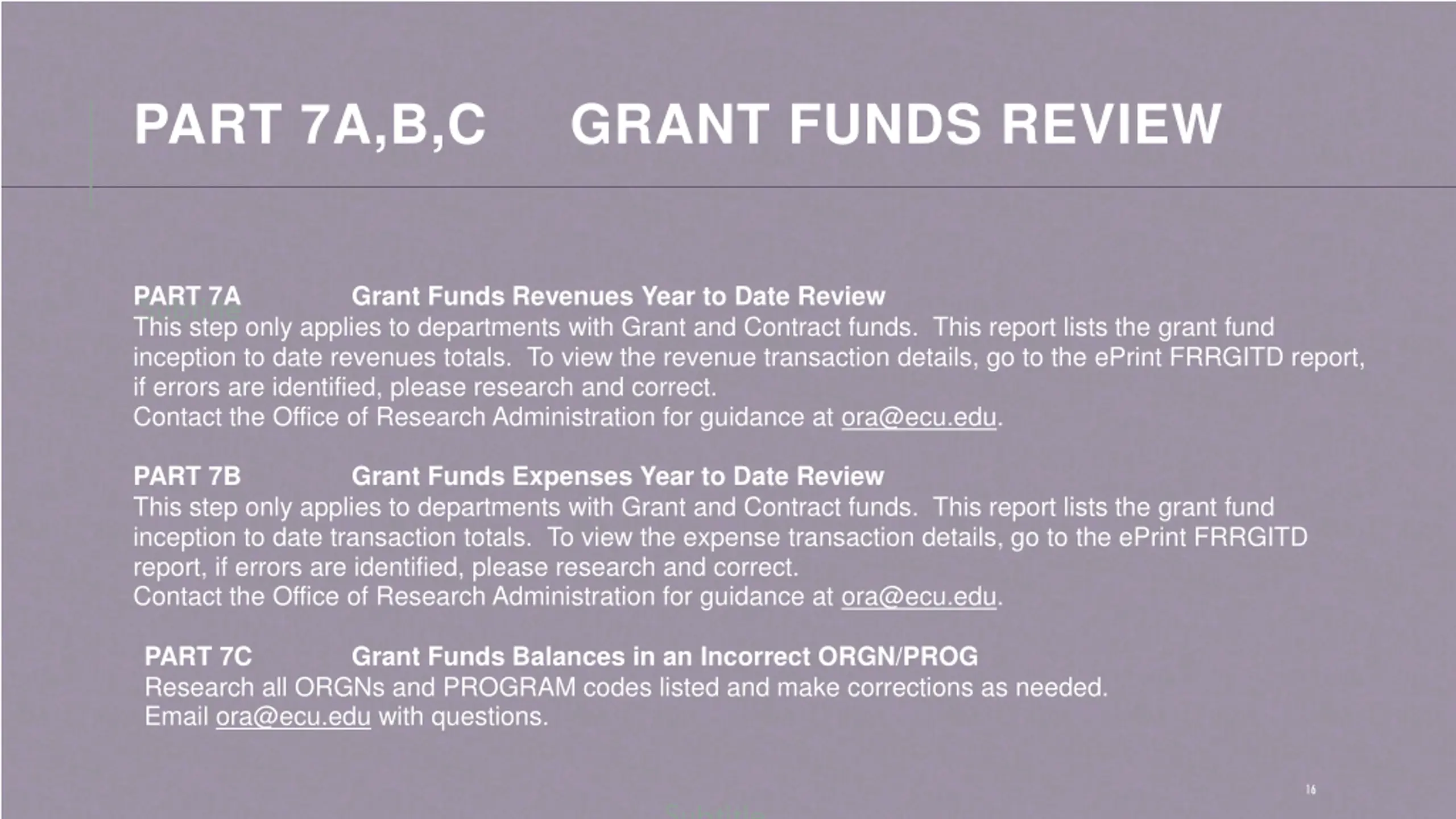 PART 7A,B,C GRANT FUNDS REVIEW

PART 7A Grant Funds Revenues Year to Date Review
This step only applies to departments with Grant and Contract funds. This report lists the grant fund inception to date revenues totals. To view the revenue transaction details, go to the ePrint FRRGITD report, if errors are identified, please research and correct.
Contact the Office of Research Administration for guidance at ora@ecu.edu.

PART 7B Grant Funds Expenses Year to Date Review
This step only applies to departments with Grant and Contract funds. This report lists the grant fund inception to date transaction totals. To view the expense transaction details, go to the ePrint FRRGITD report, if errors are identified, please research and correct.
Contact the Office of Research Administration for guidance at ora@ecu.edu.

PART 7C Grant Funds Balances in an Incorrect ORGN/PROG
Research all ORGNs and PROGRAM codes listed and make corrections as needed.
Email ora@ecu.edu with questions.

16